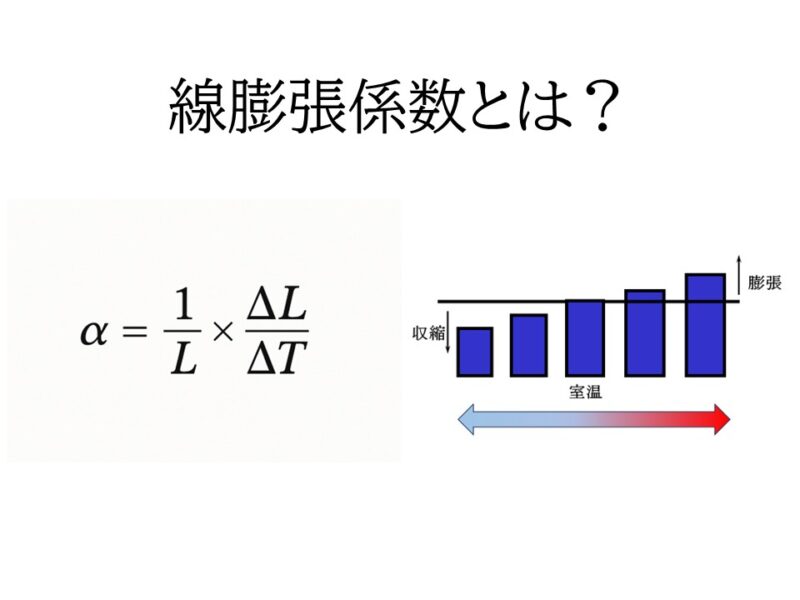 線膨張係数とは？

$\alpha = \frac{1}{L} \times \frac{\Delta L}{\Delta T}$

膨張

収縮

室温